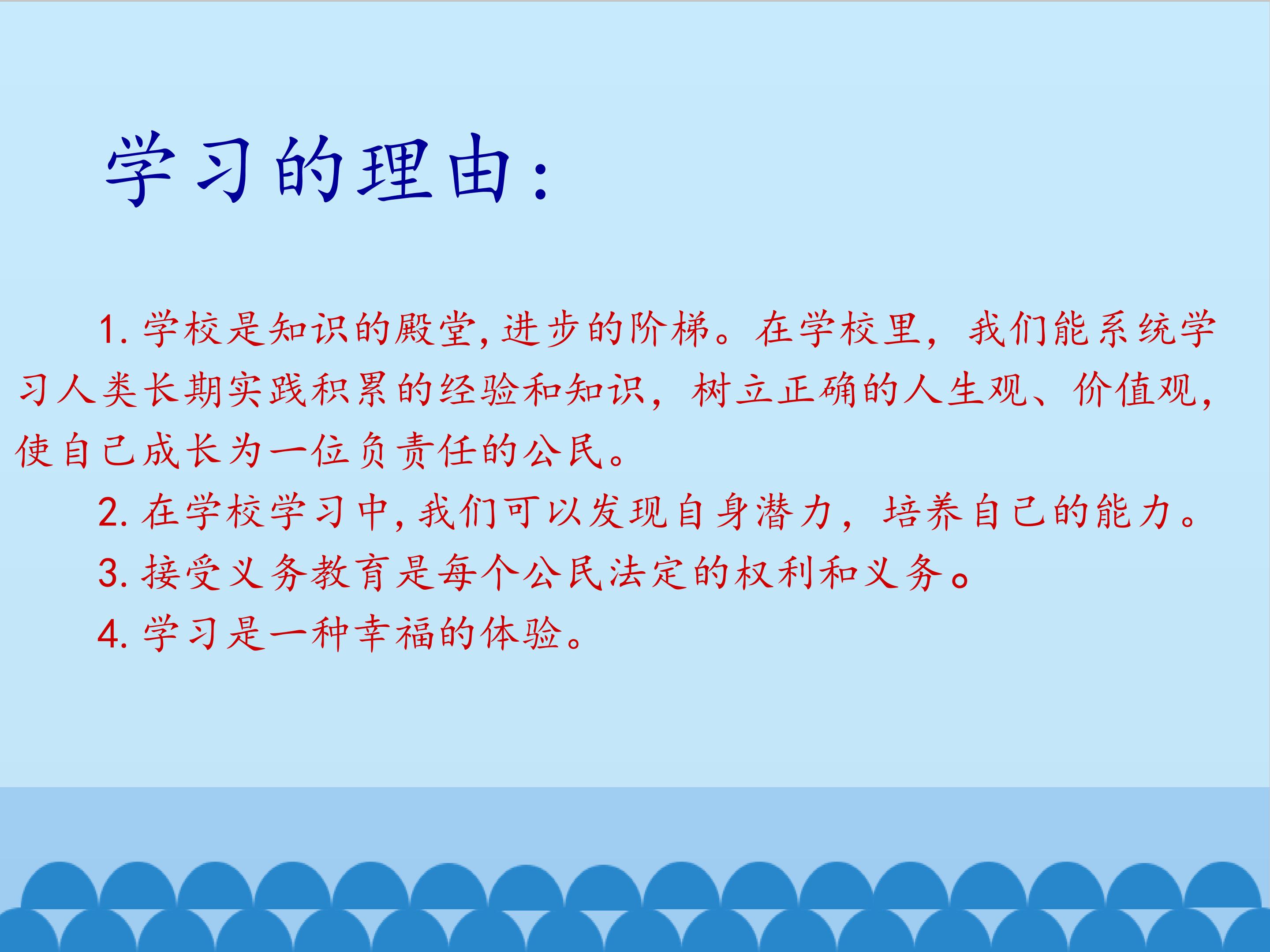 学习的理由：

1. 学校是知识的殿堂, 进步的阶梯。在学校里，我们能系统学习人类长期实践积累的经验和知识，树立正确的人生观、价值观，使自己成长为一位负责任的公民。

2. 在学校学习中, 我们可以发现自身潜力，培养自己的能力。

3. 接受义务教育是每个公民法定的权利和义务。

4. 学习是一种幸福的体验。